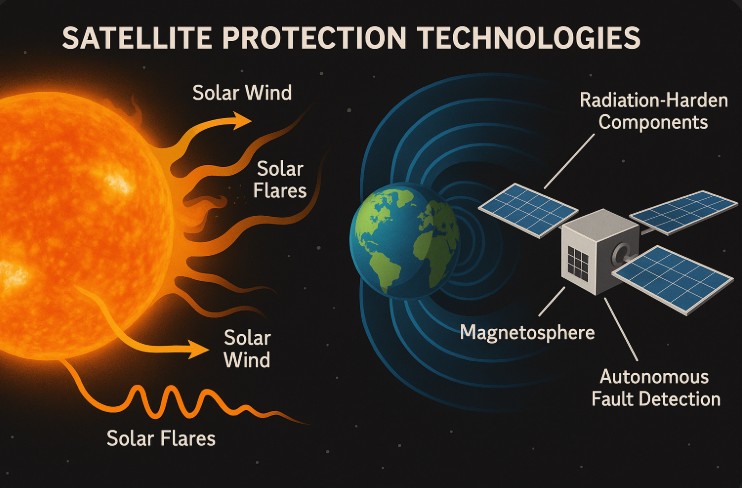 SATELLITE PROTECTION TECHNOLOGIES

Solar Wind

Solar Flares

Solar Wind

Solar Flares

Radiation-Harden Components

Magnetosphere

Autonomous Fault Detection